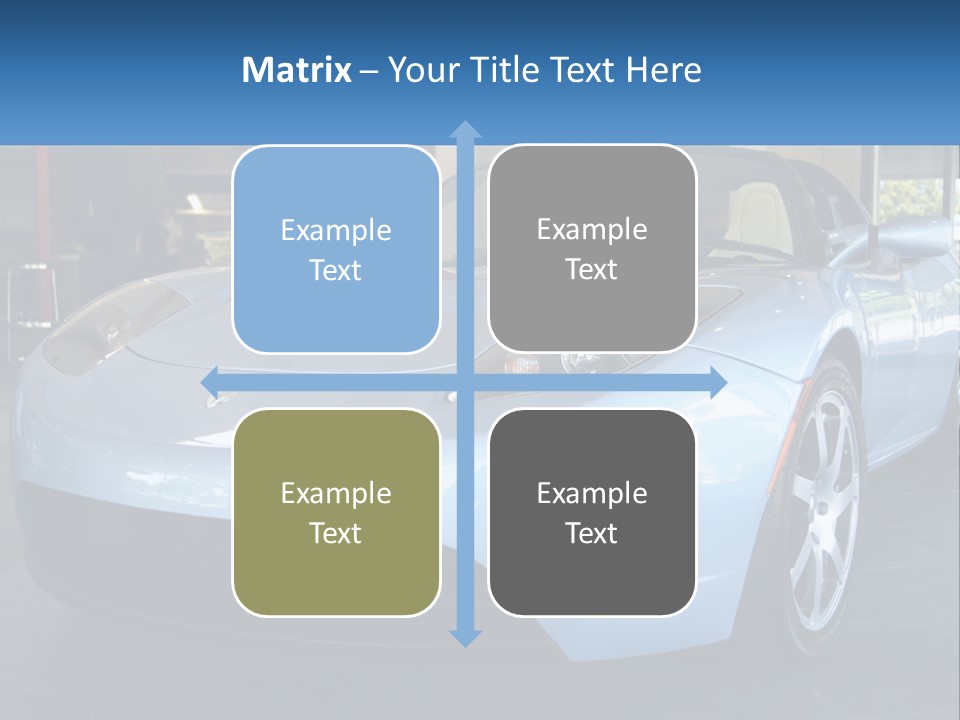 Matrix – Your Title Text Here

Example Text

Example Text

Example Text

Example Text